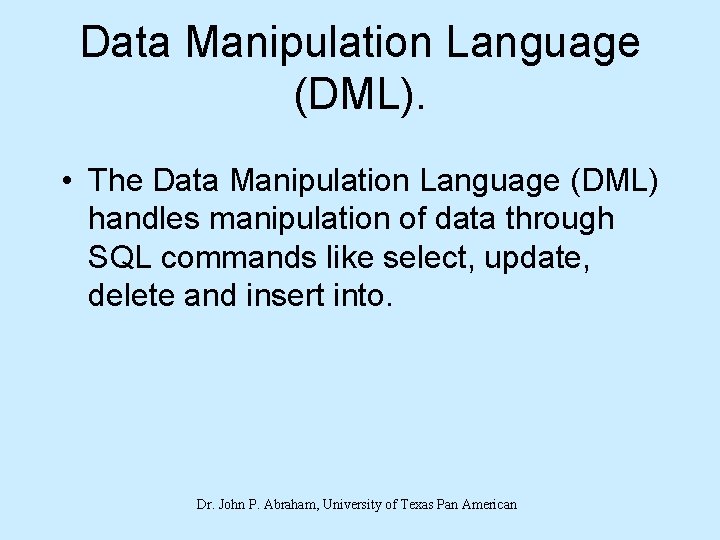 Data Manipulation Language (DML).

• The Data Manipulation Language (DML) handles manipulation of data through SQL commands like select, update, delete and insert into.

Dr. John P. Abraham, University of Texas Pan American